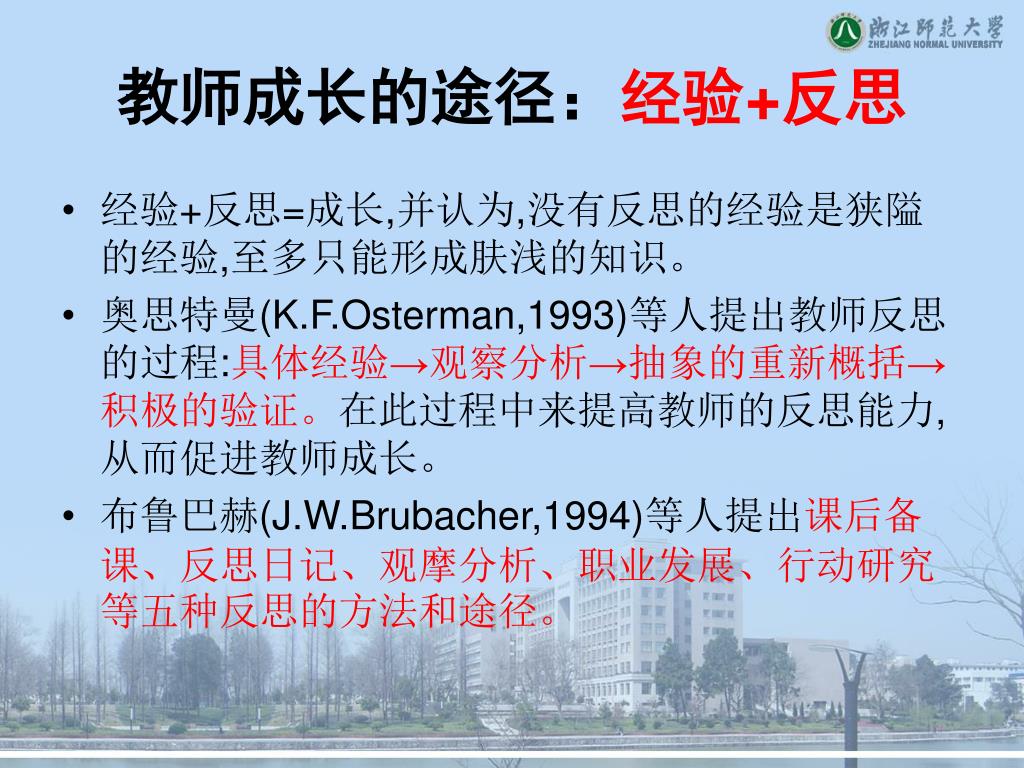 浙江师范大学
ZHEJIANG NORMAL UNIVERSITY

教师成长的途径：经验+反思

• 经验+反思=成长,并认为,没有反思的经验是狭隘的经验,至多只能形成肤浅的知识。

• 奥思特曼(K.F.Osterman,1993)等人提出教师反思的过程:具体经验→观察分析→抽象的重新概括→积极的验证。在此过程中来提高教师的反思能力,从而促进教师成长。

• 布鲁巴赫(J.W.Brubacher,1994)等人提出课后备课、反思日记、观摩分析、职业发展、行动研究等五种反思的方法和途径。